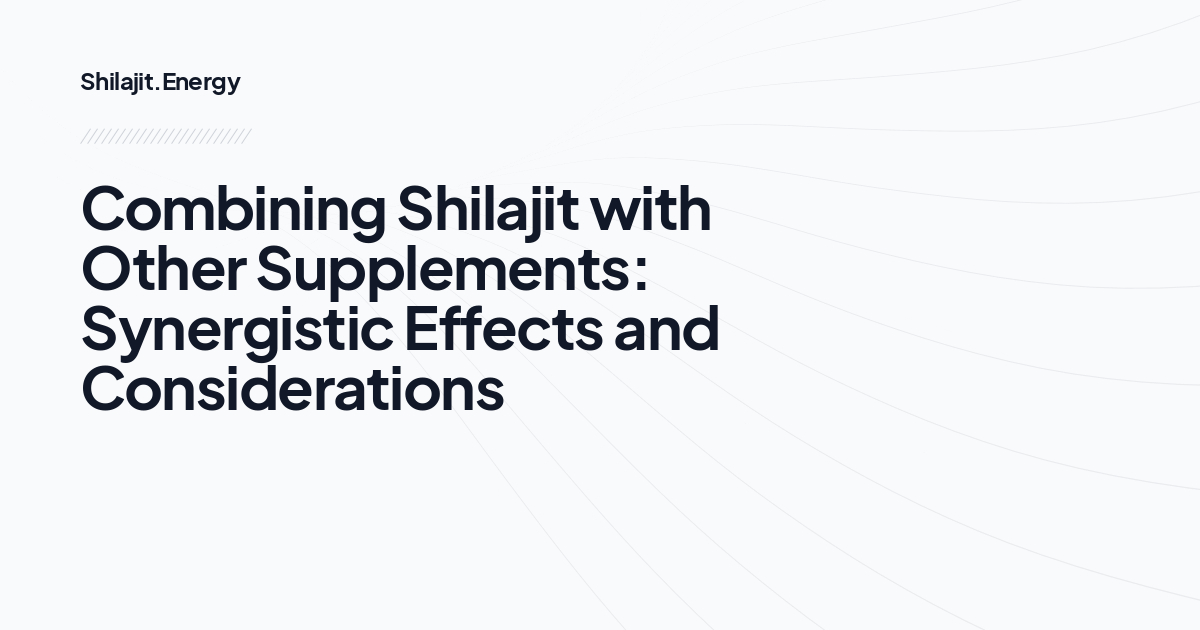 Shilajit.Energy

Combining Shilajit with Other Supplements: Synergistic Effects and Considerations